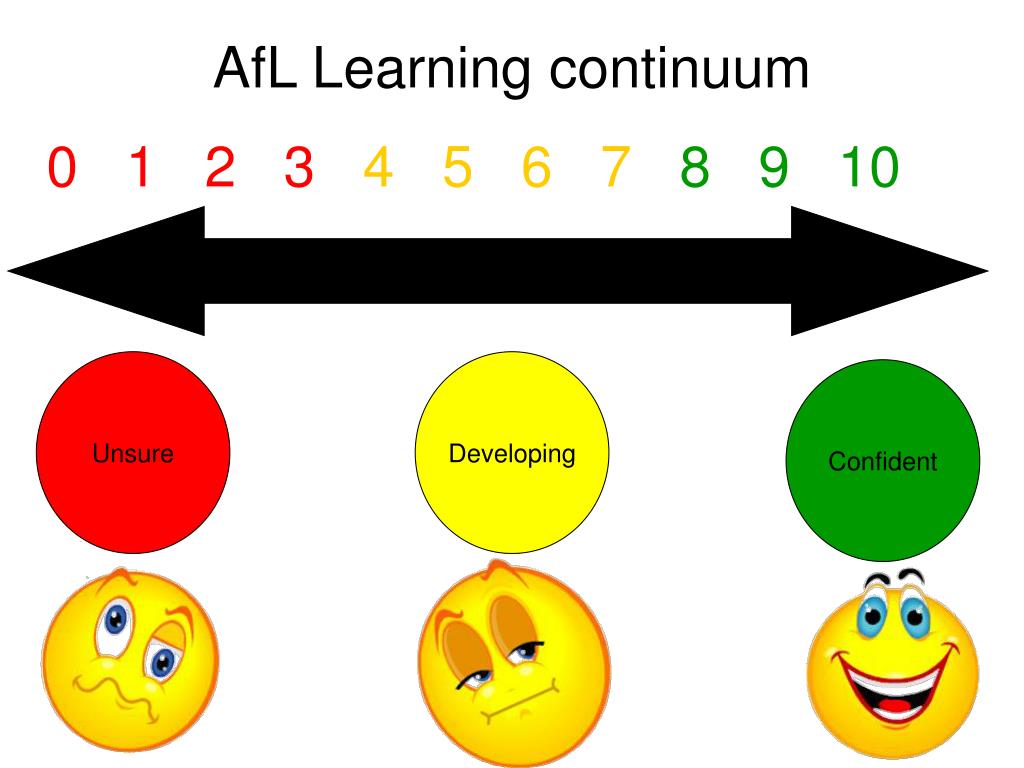 AfL Learning continuum

0 1 2 3 4 5 6 7 8 9 10

Unsure

Developing

Confident